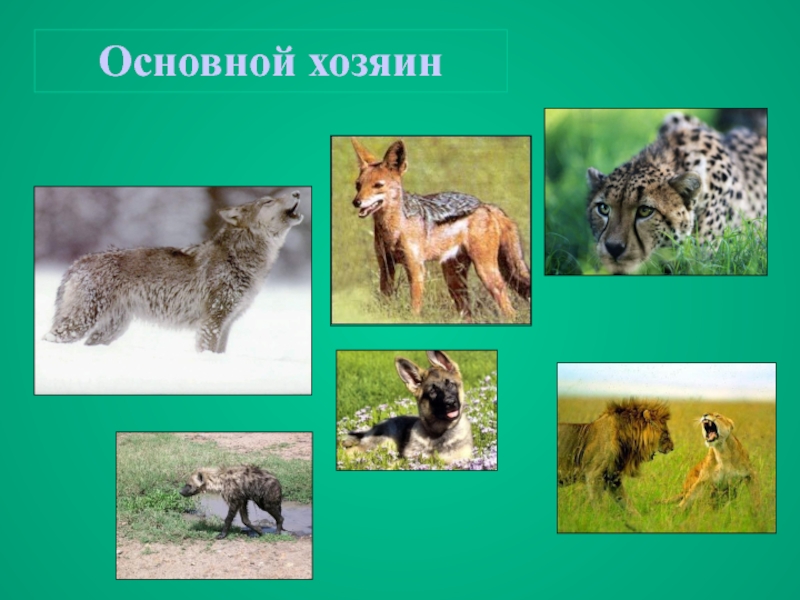 Основной хозяин